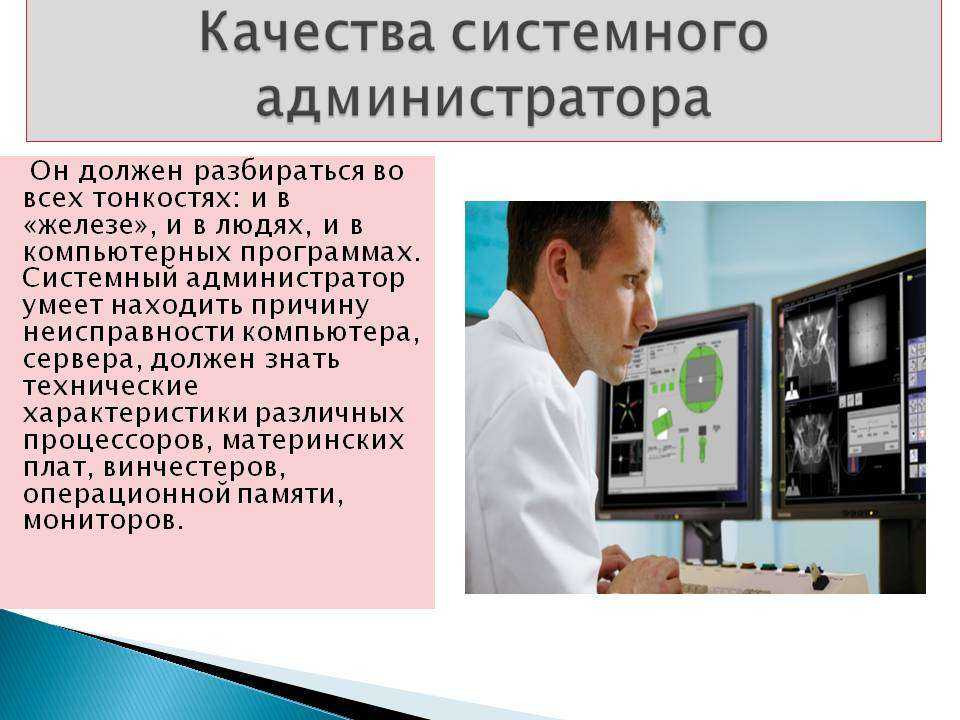 Качества системного администратора

Он должен разбираться во всех тонкостях: и в «железе», и в людях, и в компьютерных программах. Системный администратор умеет находить причину неисправности компьютера, сервера, должен знать технические характеристики различных процессоров, материнских плат, винчестеров, операционной памяти, мониторов.